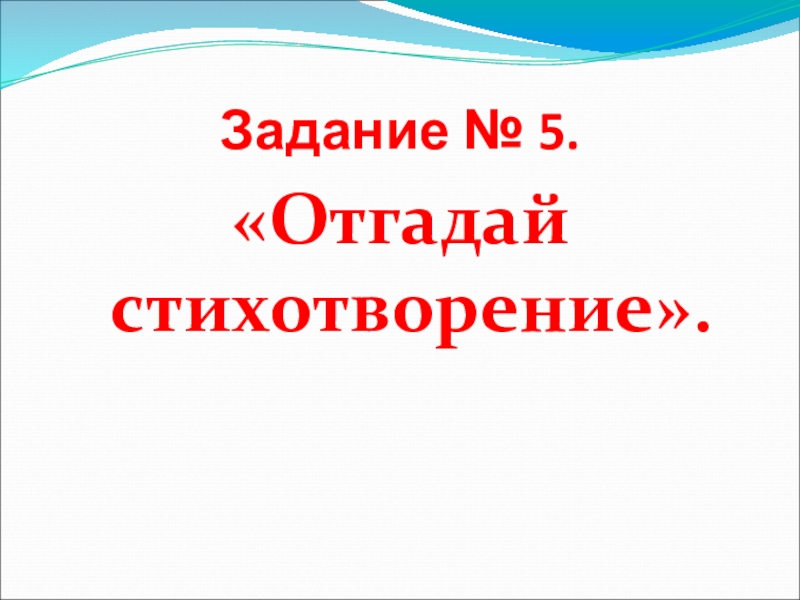 Задание № 5.

«Отгадай стихотворение».